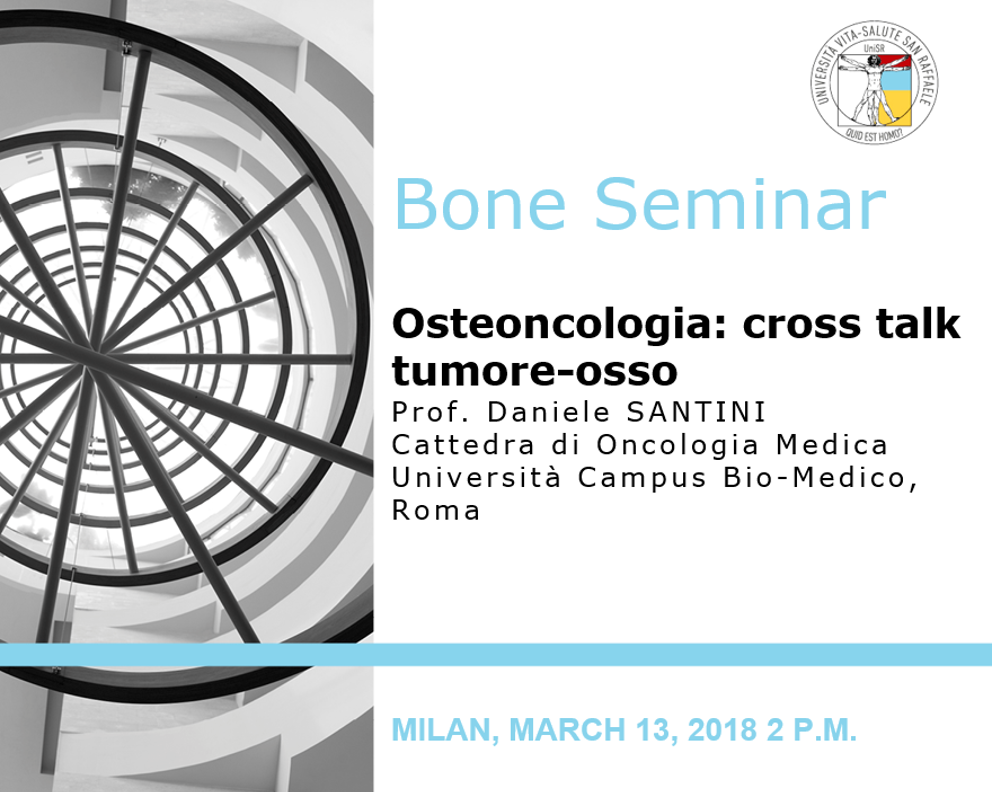 UNIVERSITÀ VITA-SALUTE SAN RAFFAELE
UniSR
QUID EST HOMO?

Bone Seminar

Osteoncologia: cross talk tumore-osso
Prof. Daniele SANTINI
Cattedra di Oncologia Medica
Università Campus Bio-Medico, Roma

MILAN, MARCH 13, 2018 2 P.M.